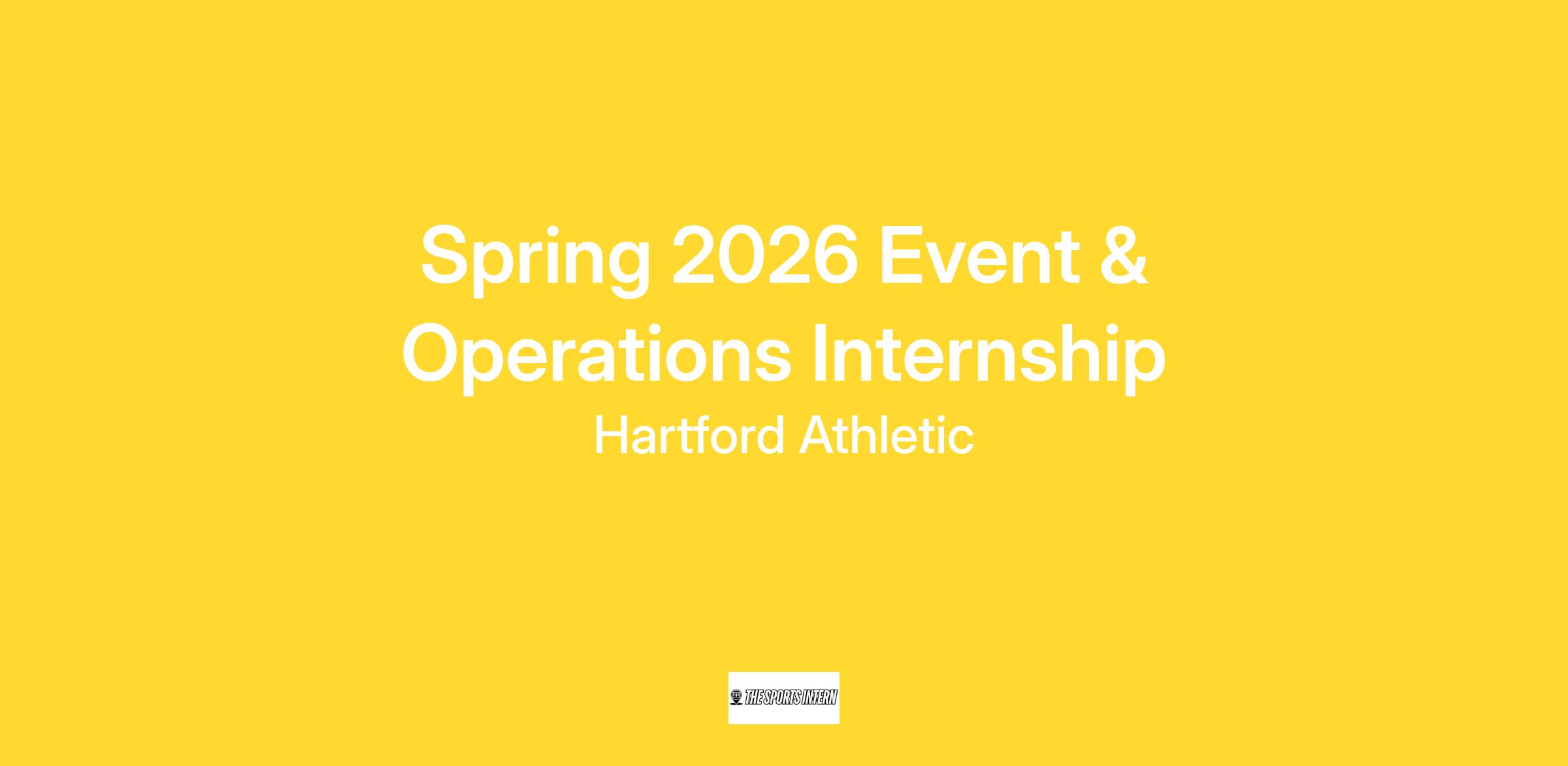 Spring 2026 Event & Operations Internship

Hartford Athletic

THE SPORTS INTERN